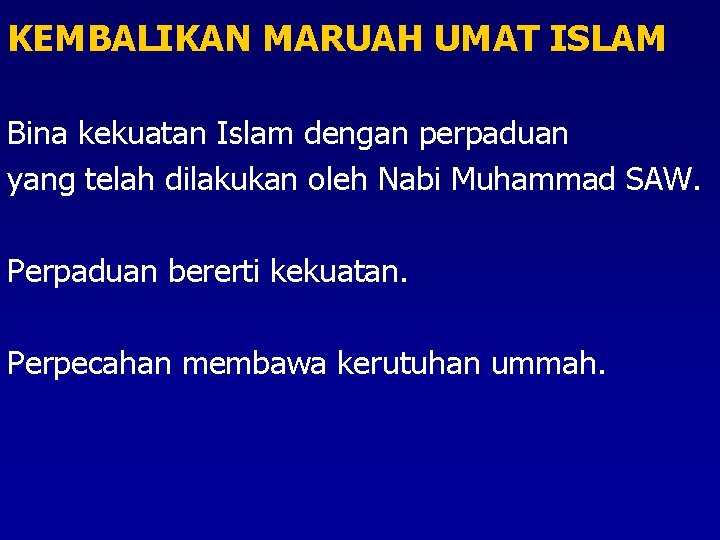 KEMBALIKAN MARUAH UMAT ISLAM

Bina kekuatan Islam dengan perpaduan yang telah dilakukan oleh Nabi Muhammad SAW.

Perpaduan bererti kekuatan.

Perpecahan membawa kerutuhan ummah.